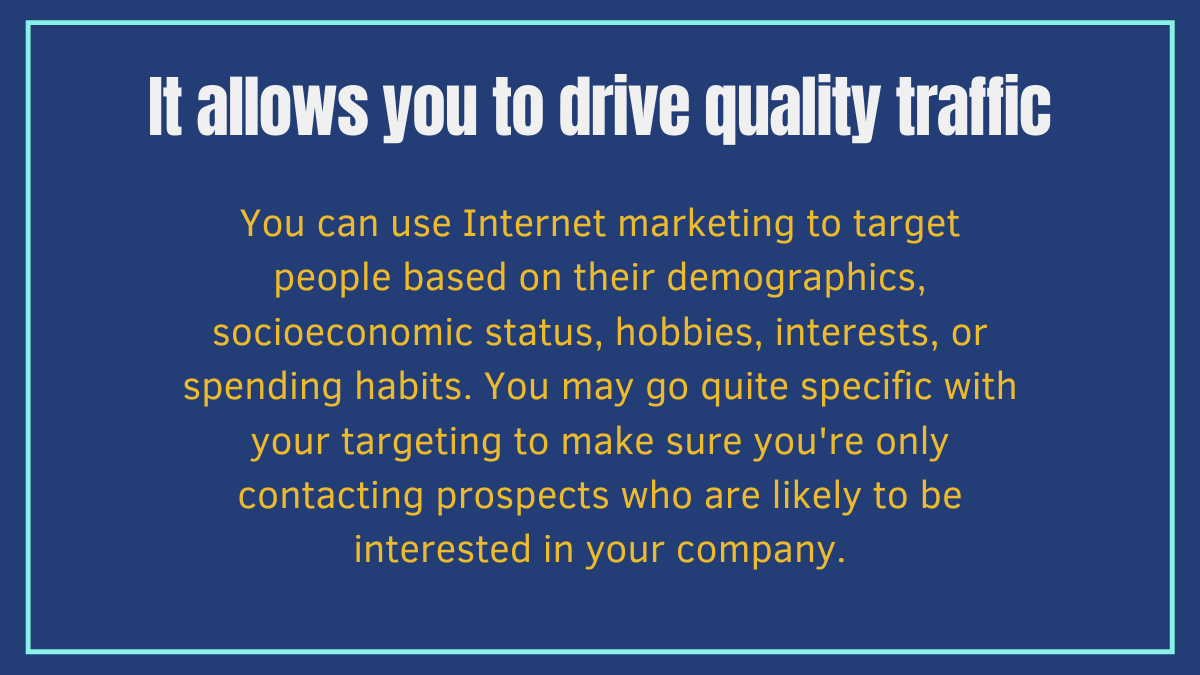 It allows you to drive quality traffic

You can use Internet marketing to target people based on their demographics, socioeconomic status, hobbies, interests, or spending habits. You may go quite specific with your targeting to make sure you're only contacting prospects who are likely to be interested in your company.